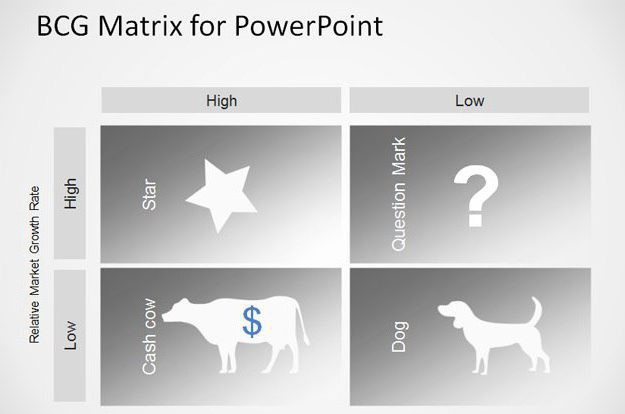 BCG Matrix for PowerPoint

High

Low

Relative Market Growth Rate

High

Low

Star

Question Mark

?

Cash cow

$

Dog